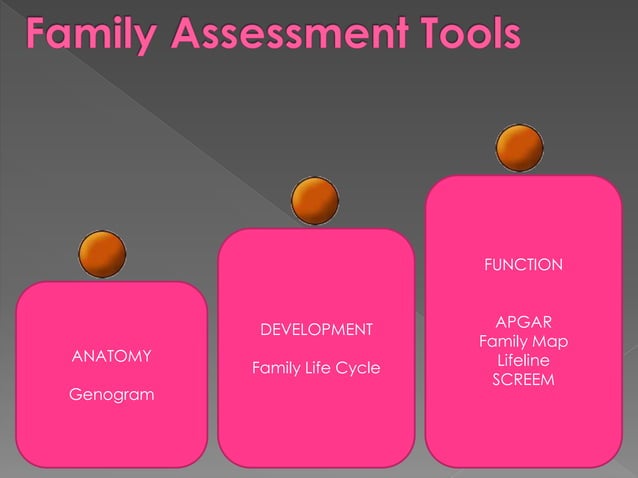 Family Assessment Tools

ANATOMY

Genogram

DEVELOPMENT

Family Life Cycle

FUNCTION

APGAR
Family Map
Lifeline
SCREEM